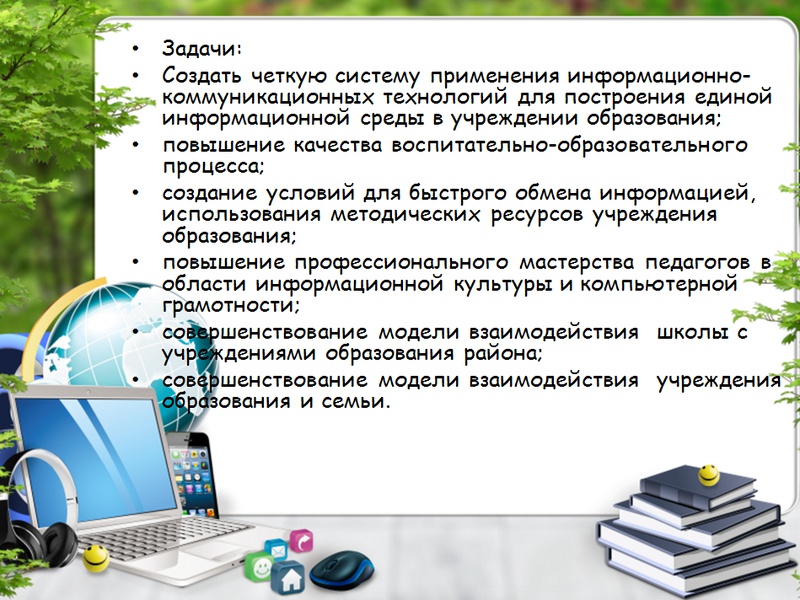 • Задачи:
• Создать четкую систему применения информационно-коммуникационных технологий для построения единой информационной среды в учреждении образования;
• повышение качества воспитательно-образовательного процесса;
• создание условий для быстрого обмена информацией, использования методических ресурсов учреждения образования;
• повышение профессионального мастерства педагогов в области информационной культуры и компьютерной грамотности;
• совершенствование модели взаимодействия школы с учреждениями образования района;
• совершенствование модели взаимодействия учреждения образования и семьи.